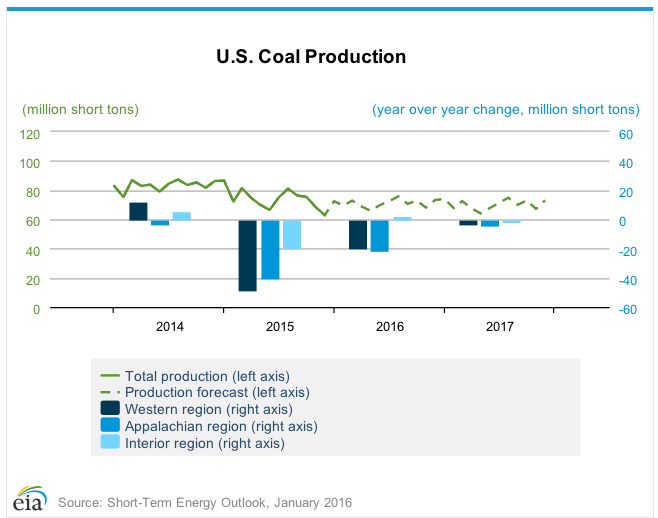 U.S. Coal Production

(million short tons)

(year over year change, million short tons)

120
100
80
60
40
20
0

60
40
20
0
-20
-40
-60

2014
2015
2016
2017

Total production (left axis)
Production forecast (left axis)
Western region (right axis)
Appalachian region (right axis)
Interior region (right axis)

eia

Source: Short-Term Energy Outlook, January 2016